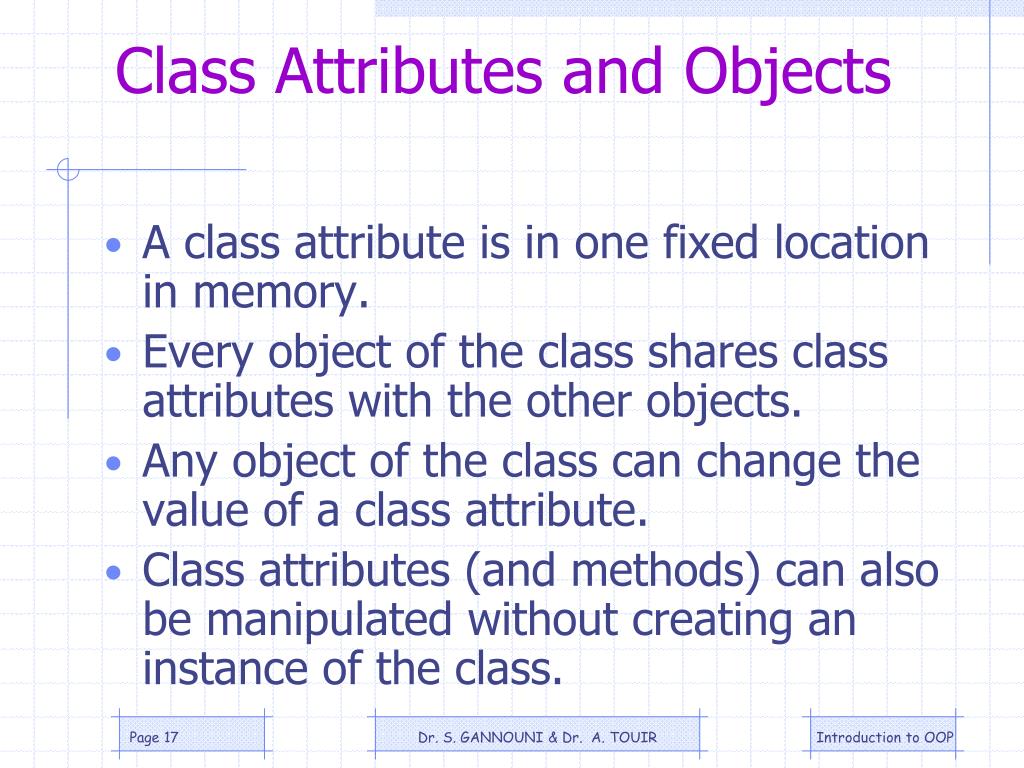 Class Attributes and Objects

• A class attribute is in one fixed location in memory.
• Every object of the class shares class attributes with the other objects.
• Any object of the class can change the value of a class attribute.
• Class attributes (and methods) can also be manipulated without creating an instance of the class.

Page 17

Dr. S. GANNOUNI & Dr. A. TOUIR

Introduction to OOP